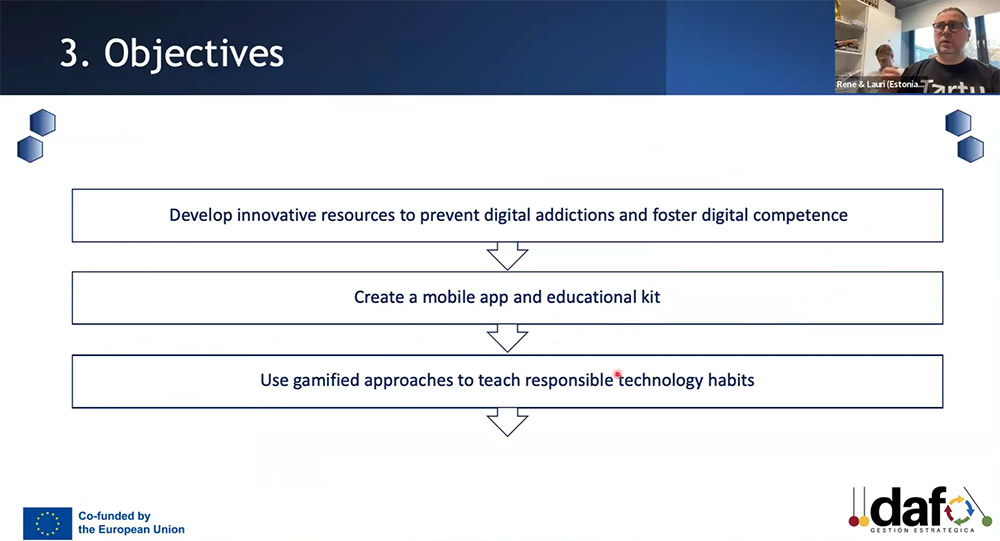 3. Objectives

Rene & Lauri (Estonia...

Tartu

Develop innovative resources to prevent digital addictions and foster digital competence

Create a mobile app and educational kit

Use gamified approaches to teach responsible technology habits

Co-funded by the European Union

dafo
GESTIÓN ESTRATÉGICA